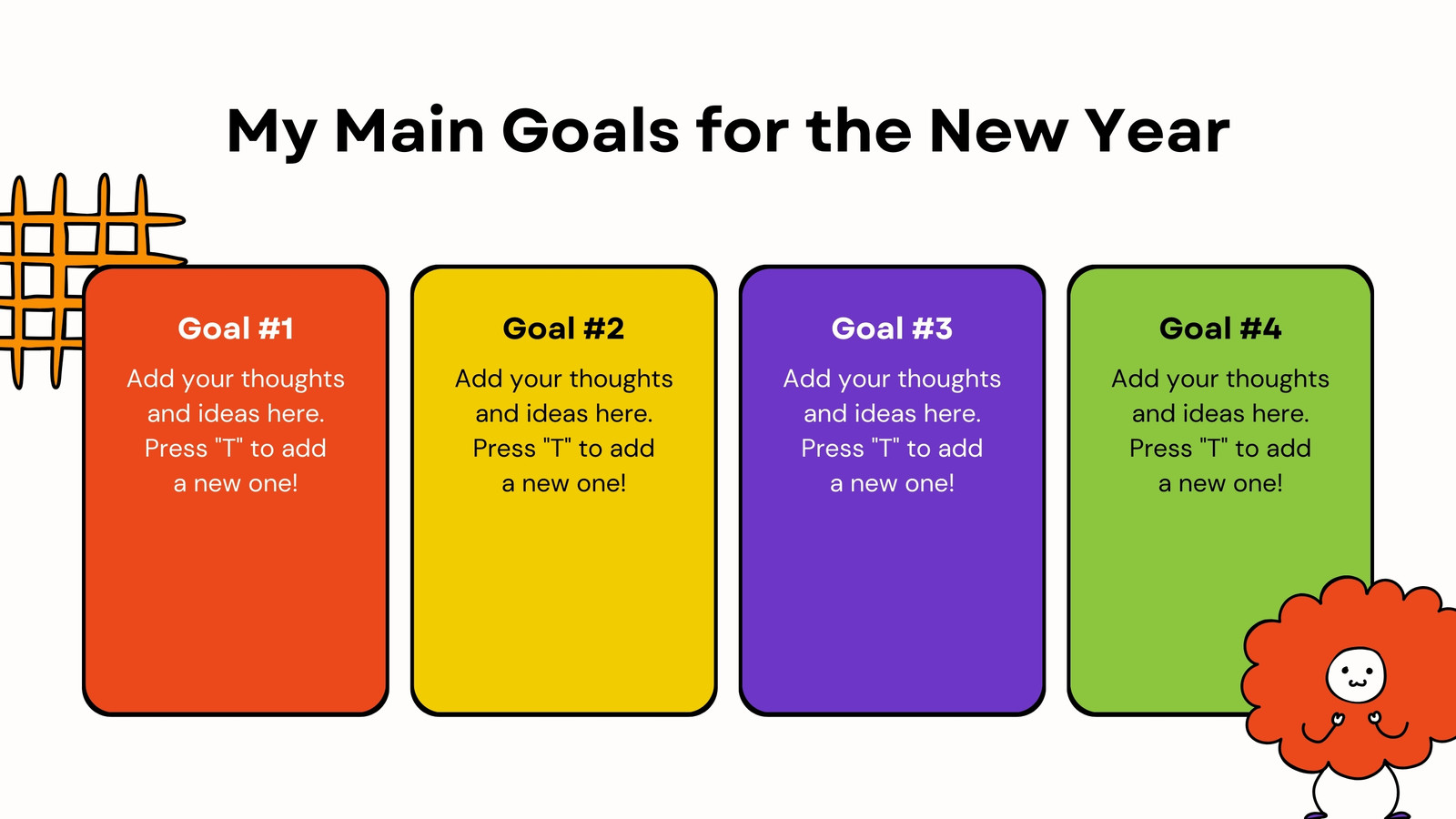 My Main Goals for the New Year

Goal #1

Add your thoughts and ideas here. Press "T" to add a new one!

Goal #2

Add your thoughts and ideas here. Press "T" to add a new one!

Goal #3

Add your thoughts and ideas here. Press "T" to add a new one!

Goal #4

Add your thoughts and ideas here. Press "T" to add a new one!